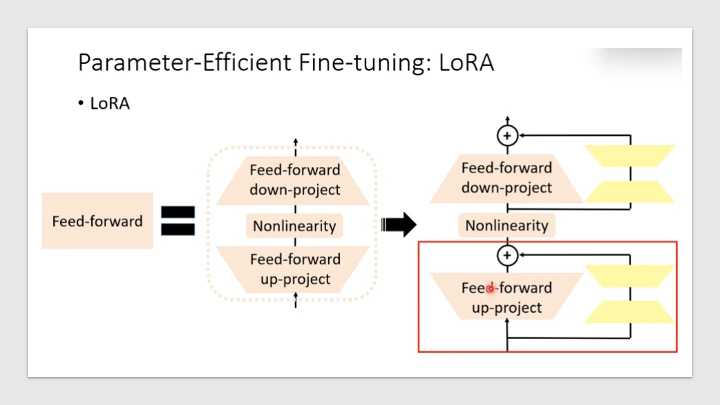 Parameter-Efficient Fine-tuning: LoRA

• LoRA

Feed-forward

Feed-forward down-project

Nonlinearity

Feed-forward up-project

+

Feed-forward down-project

Nonlinearity

+

Feed-forward up-project